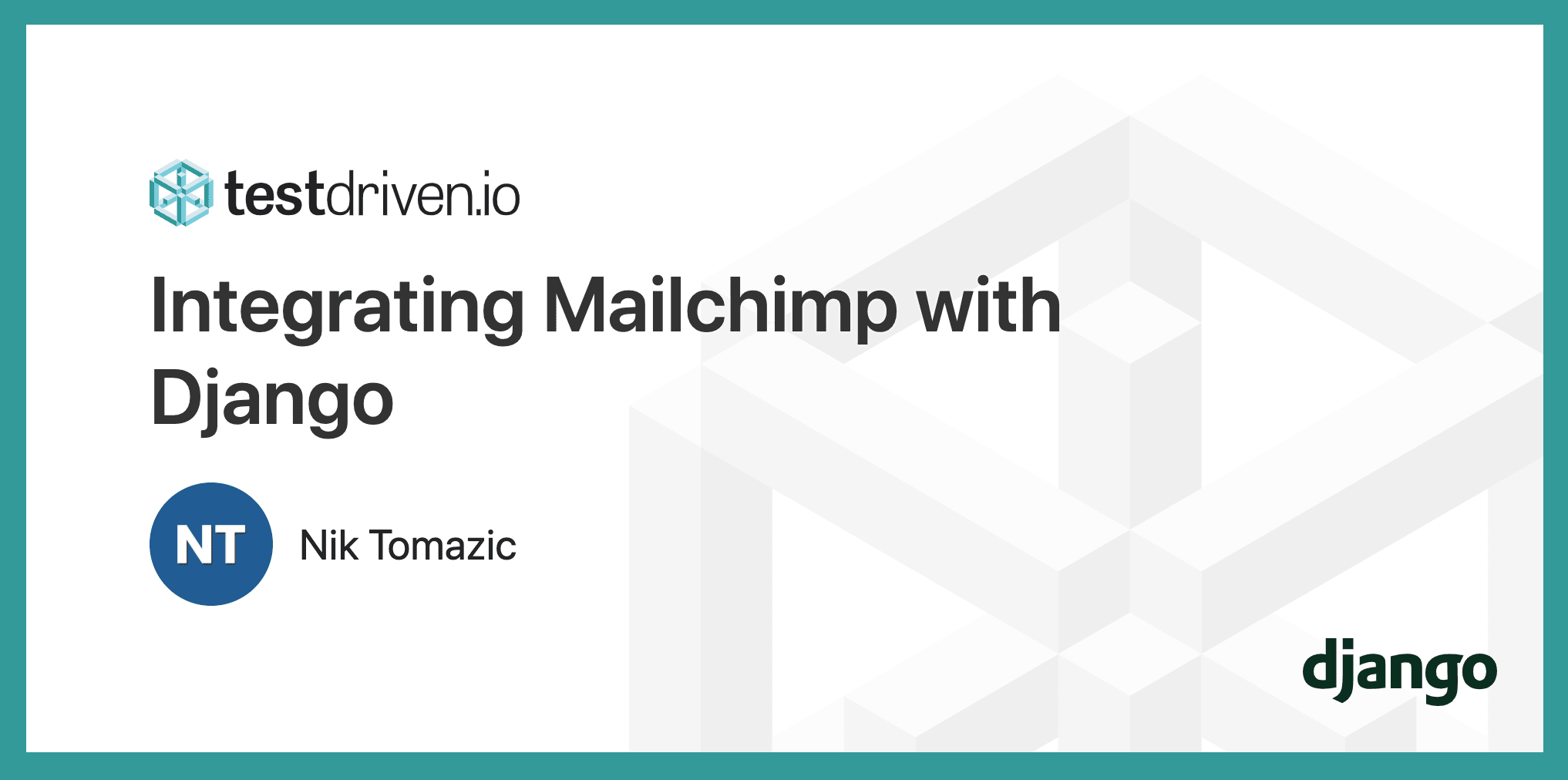 testdriven.io

Integrating Mailchimp with Django

NT

Nik Tomazic

django